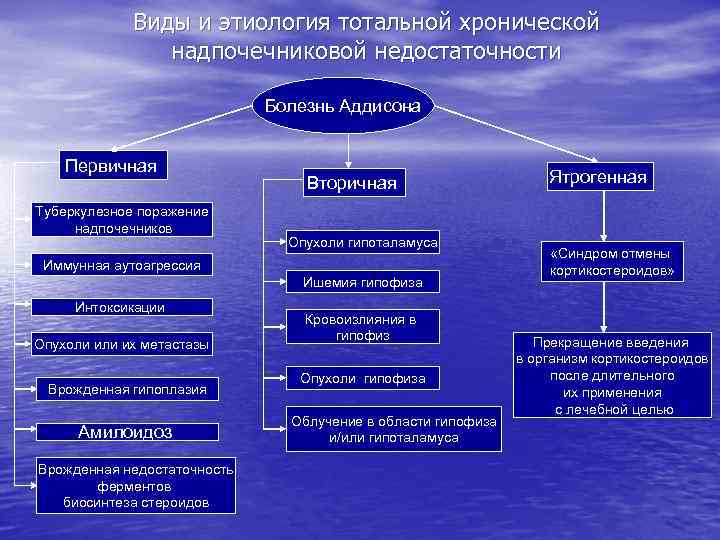 Виды и этиология тотальной хронической надпочечниковой недостаточности

Болезнь Аддисона

Первичная

Туберкулезное поражение надпочечников

Иммунная аутоагрессия

Интоксикации

Опухоли или их метастазы

Врожденная гипоплазия

Амилоидоз

Врожденная недостаточность ферментов биосинтеза стероидов

Вторичная

Опухоли гипоталамуса

Ишемия гипофиза

Кровоизлияния в гипофиз

Опухоли гипофиза

Облучение в области гипофиза и/или гипоталамуса

Ятрогенная

«Синдром отмены кортикостероидов»

Прекращение введения в организм кортикостероидов после длительного их применения с лечебной целью